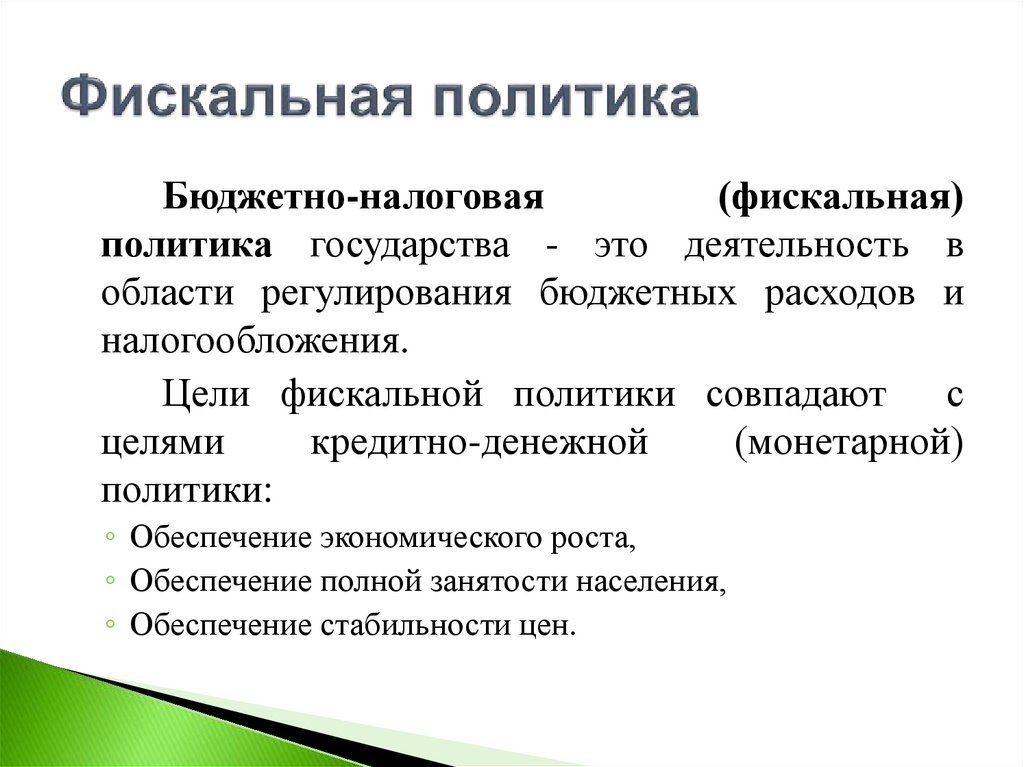 Фискальная политика

Бюджетно-налоговая (фискальная) политика государства - это деятельность в области регулирования бюджетных расходов и налогообложения.

Цели фискальной политики совпадают с целями кредитно-денежной (монетарной) политики:

◦ Обеспечение экономического роста,
◦ Обеспечение полной занятости населения,
◦ Обеспечение стабильности цен.